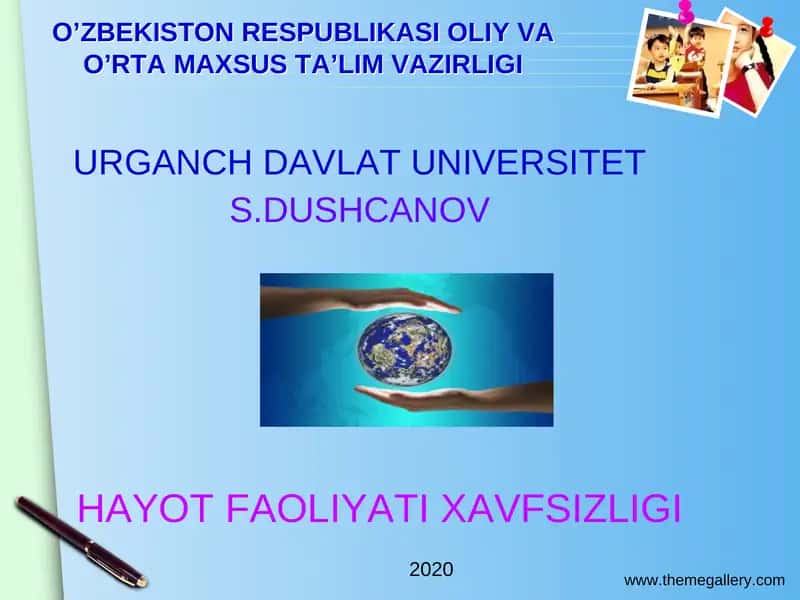 O’ZBEKISTON RESPUBLIKASI OLIY VA O’RTA MAXSUS TA’LIM VAZIRLIGI

URGANCH DAVLAT UNIVERSITET

S.DUSHCANOV

HAYOT FAOLIYATI XAVFSIZLIGI

2020

www.themegallery.com